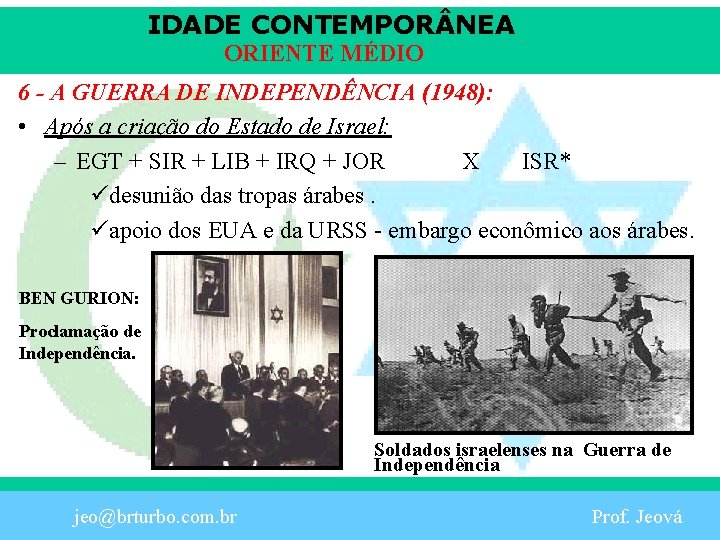 IDADE CONTEMPORÂNEA
ORIENTE MÉDIO

6 - A GUERRA DE INDEPENDÊNCIA (1948):

• Após a criação do Estado de Israel:
– EGT + SIR + LIB + IRQ + JOR X ISR*
✓desunião das tropas árabes .
✓apoio dos EUA e da URSS - embargo econômico aos árabes.

BEN GURION:

Proclamação de Independência.

Soldados israelenses na Guerra de Independência

jeo@brturbo.com.br

Prof. Jeová